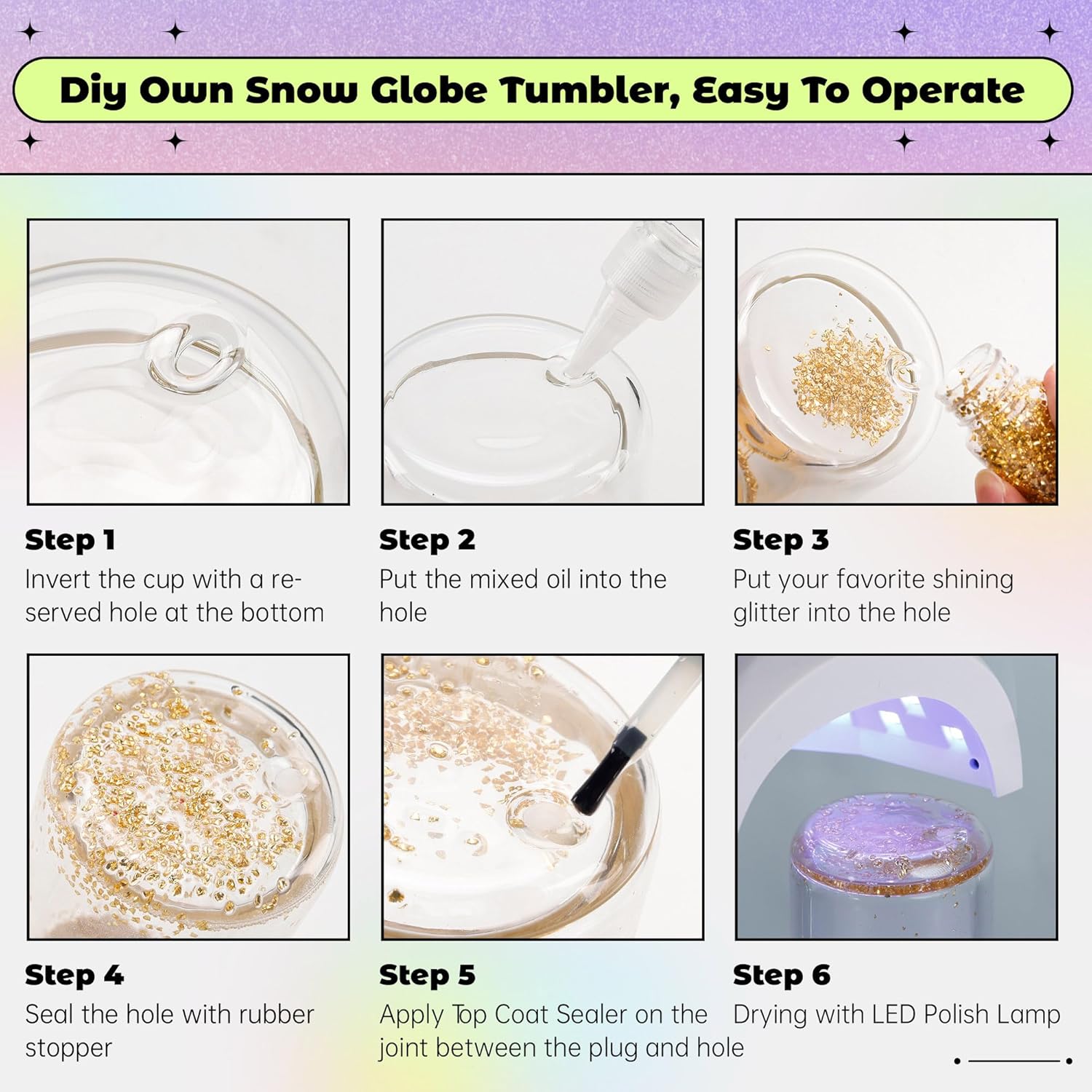 Diy Own Snow Globe Tumbler, Easy To Operate

Step 1
Invert the cup with a reserved hole at the bottom

Step 2
Put the mixed oil into the hole

Step 3
Put your favorite shining glitter into the hole

Step 4
Seal the hole with rubber stopper

Step 5
Apply Top Coat Sealer on the joint between the plug and hole

Step 6
Drying with LED Polish Lamp